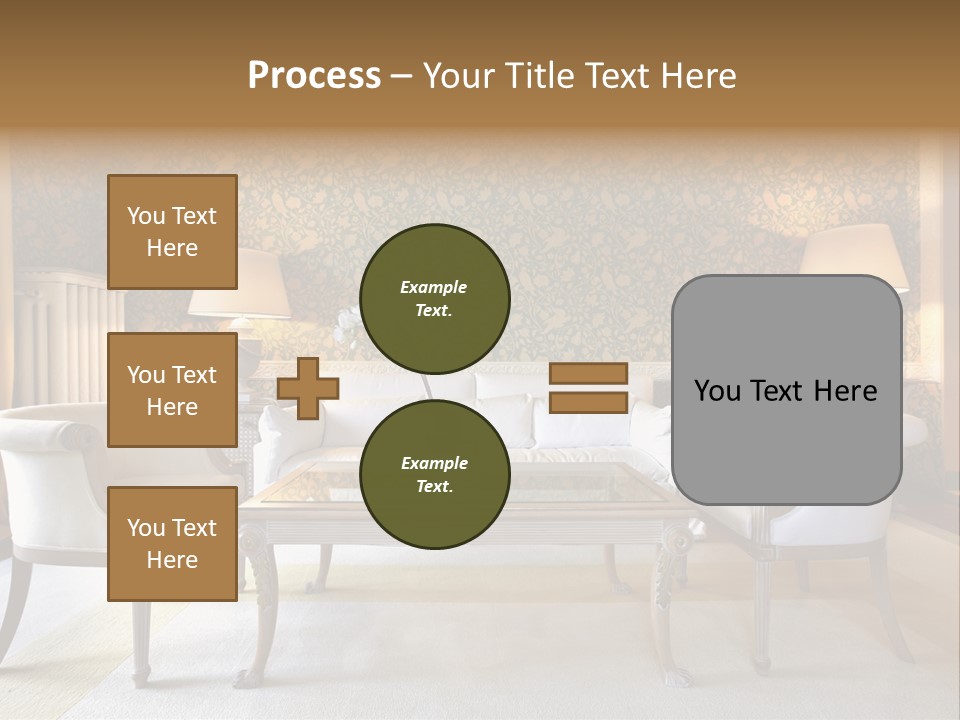 Process – Your Title Text Here

You Text Here

You Text Here

You Text Here

Example Text.

Example Text.

You Text Here